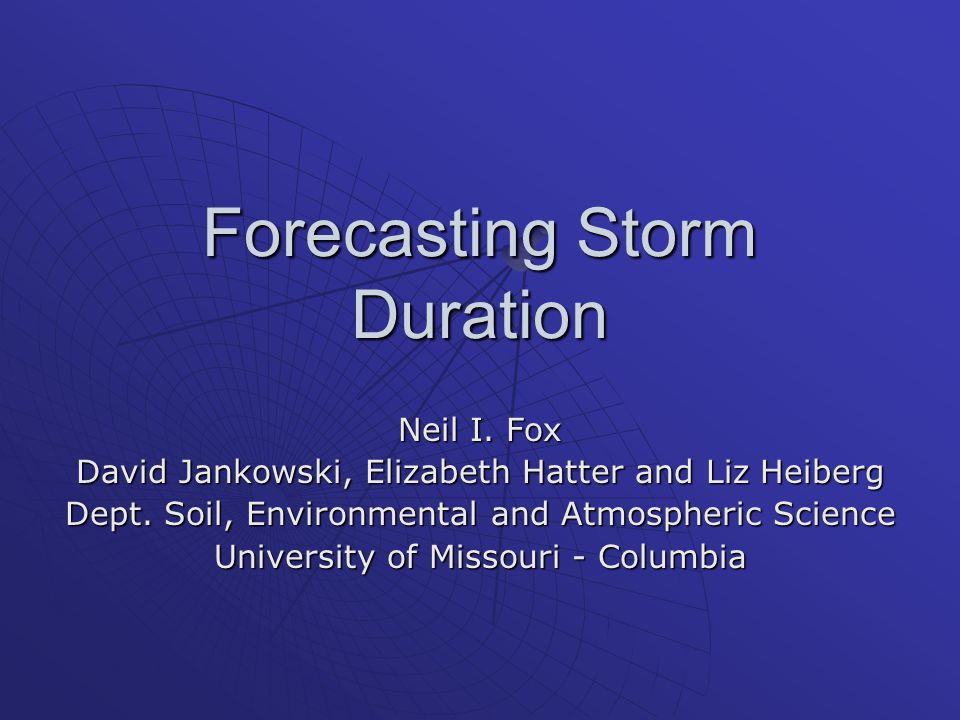 Forecasting Storm Duration

Neil I. Fox
David Jankowski, Elizabeth Hatter and Liz Heiberg
Dept. Soil, Environmental and Atmospheric Science
University of Missouri - Columbia